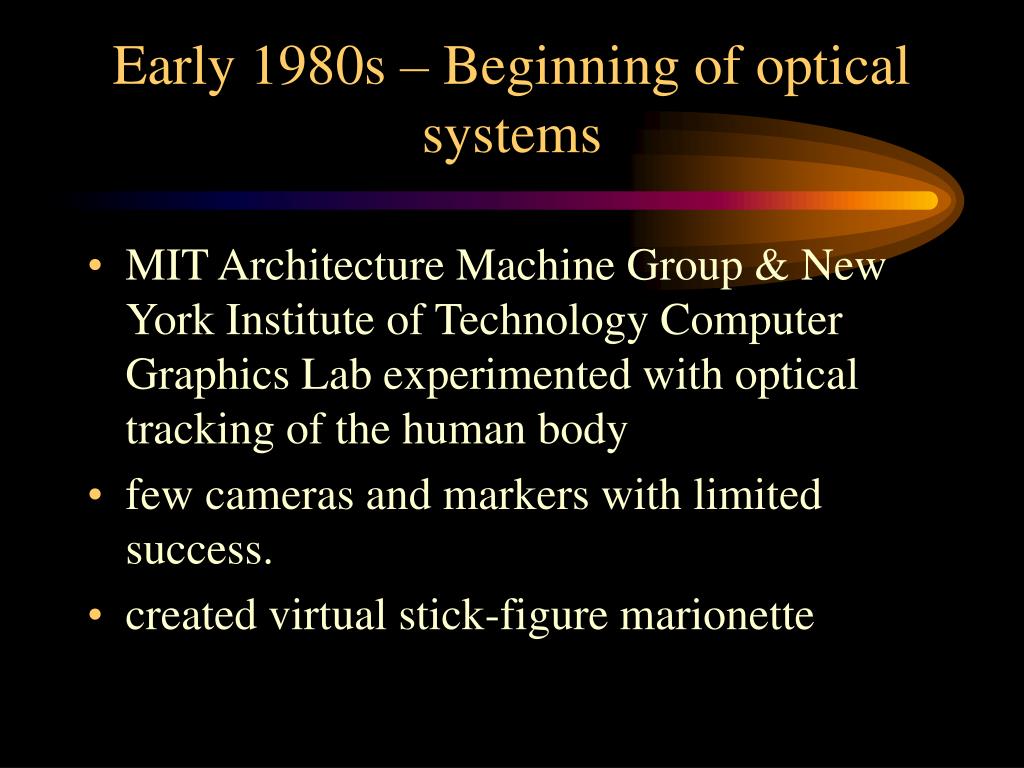 Early 1980s – Beginning of optical systems

• MIT Architecture Machine Group & New York Institute of Technology Computer Graphics Lab experimented with optical tracking of the human body
• few cameras and markers with limited success.
• created virtual stick-figure marionette